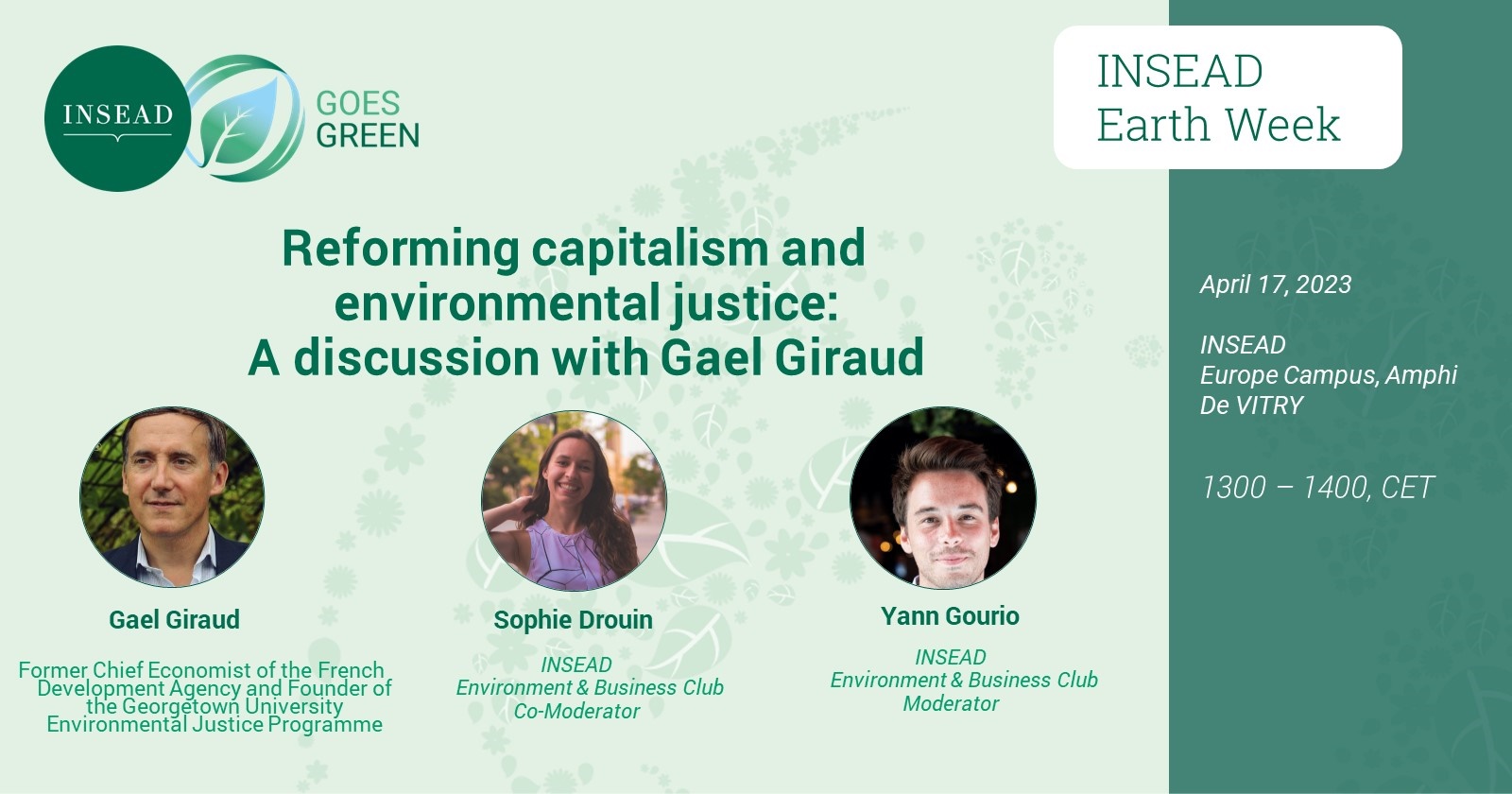 INSEAD

GOES GREEN

INSEAD Earth Week

Reforming capitalism and environmental justice: A discussion with Gael Giraud

Gael Giraud

Former Chief Economist of the French Development Agency and Founder of the Georgetown University Environmental Justice Programme

Sophie Drouin

INSEAD Environment & Business Club Co-Moderator

Yann Gourio

INSEAD Environment & Business Club Moderator

April 17, 2023

INSEAD Europe Campus, Amphi De VITRY

1300 – 1400, CET